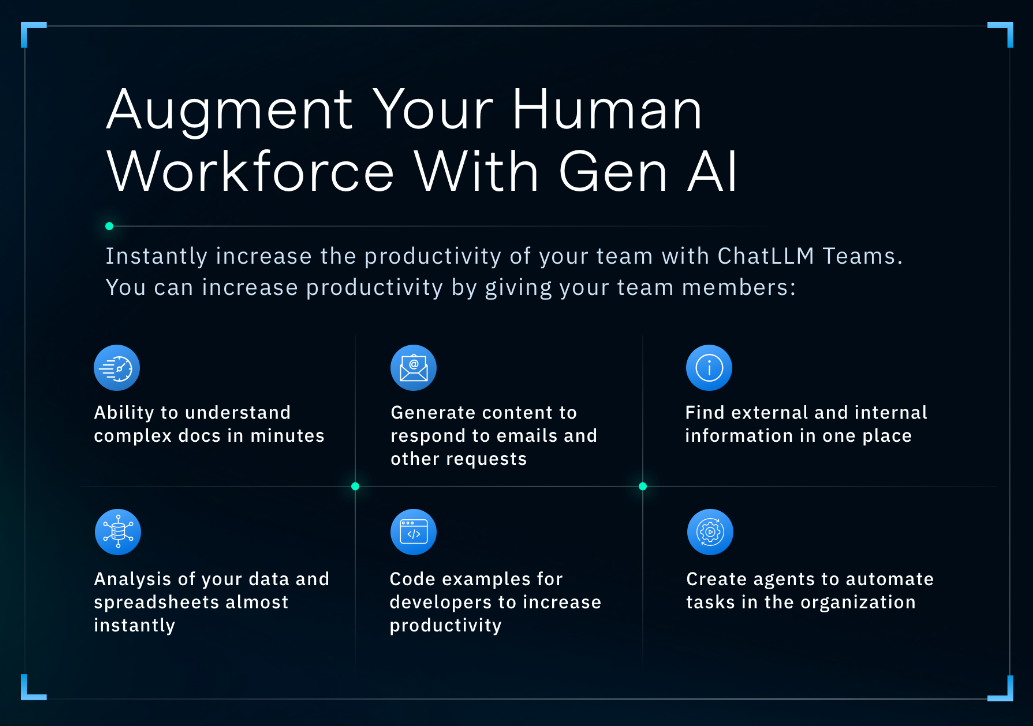 Augment Your Human Workforce With Gen AI

Instantly increase the productivity of your team with ChatLLM Teams. You can increase productivity by giving your team members:

Ability to understand complex docs in minutes

Generate content to respond to emails and other requests

Find external and internal information in one place

Analysis of your data and spreadsheets almost instantly

Code examples for developers to increase productivity

Create agents to automate tasks in the organization